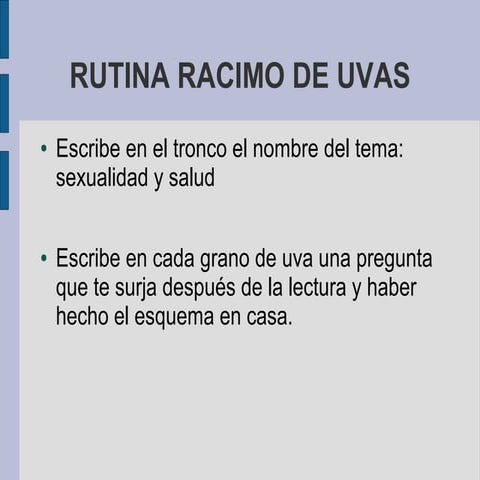 RUTINA RACIMO DE UVAS

• Escribe en el tronco el nombre del tema: sexualidad y salud

• Escribe en cada grano de uva una pregunta que te surja después de la lectura y haber hecho el esquema en casa.